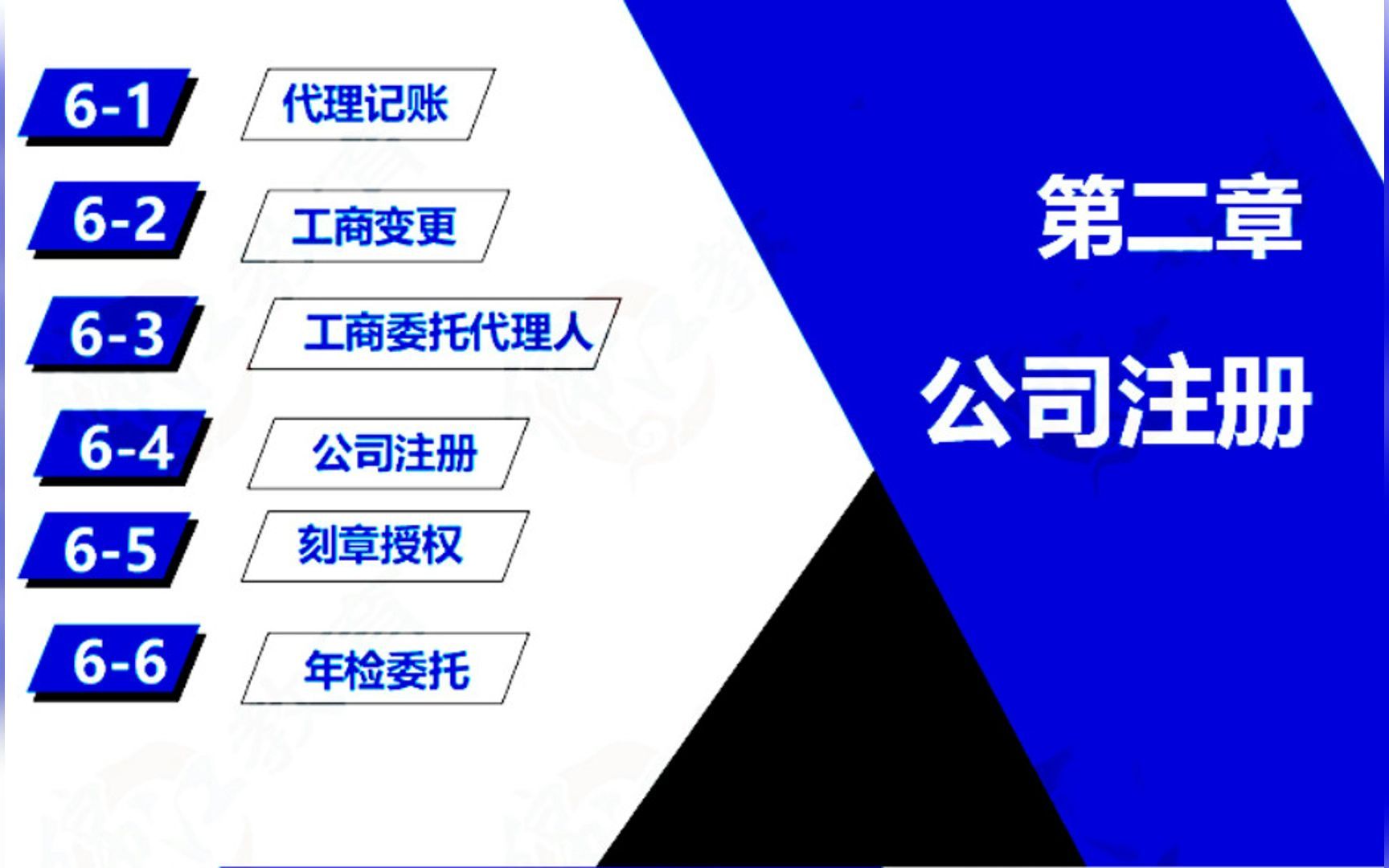 6-1 代理记账

6-2 工商变更

6-3 工商委托代理人

6-4 公司注册

6-5 刻章授权

6-6 年检委托

第二章

公司注册